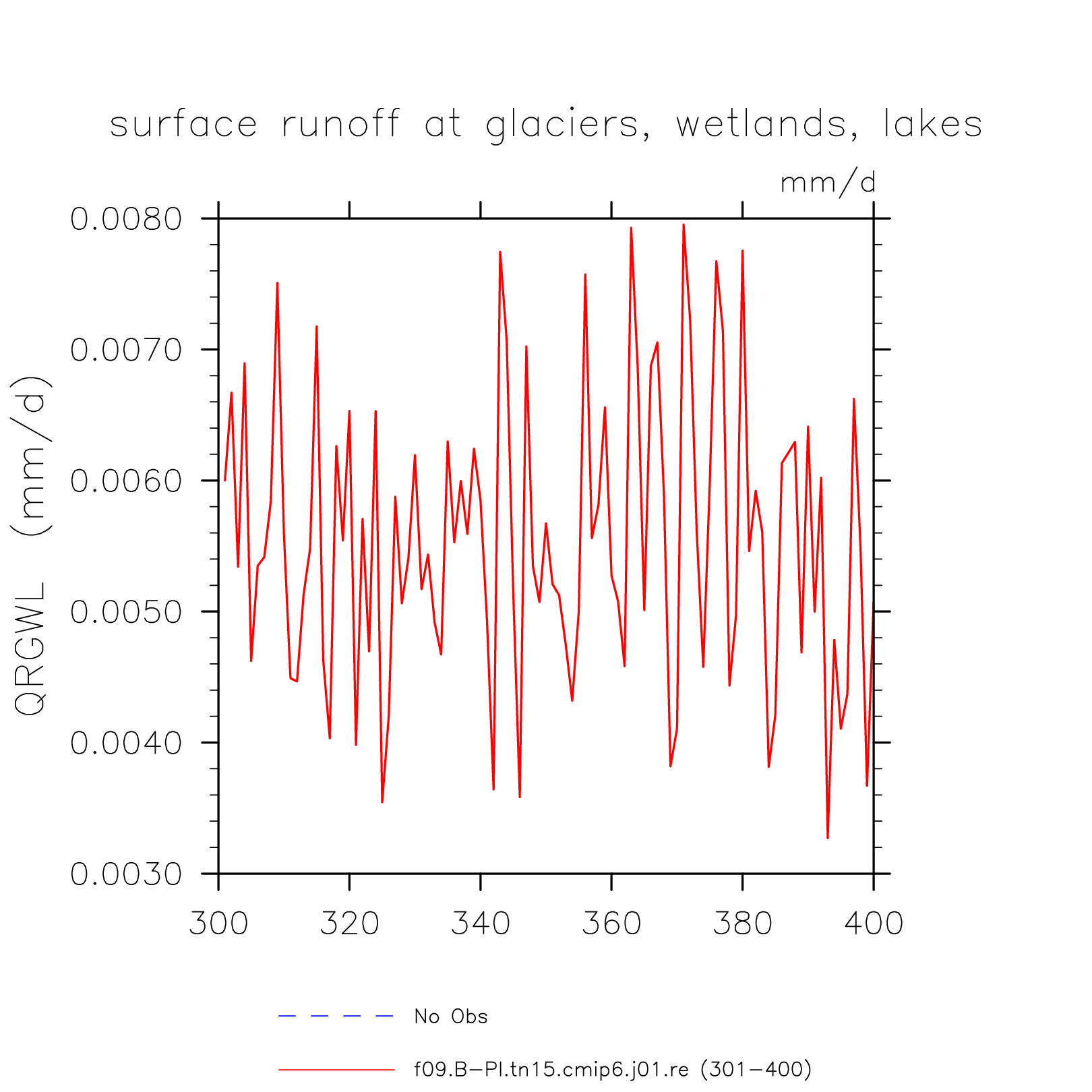 surface runoff at glaciers, wetlands, lakes

mm/d

QRGWL (mm/d)

0.0080
0.0070
0.0060
0.0050
0.0040
0.0030

300 320 340 360 380 400

No Obs

f09.B-PI.tn15.cmip6.j01.re (301-400)